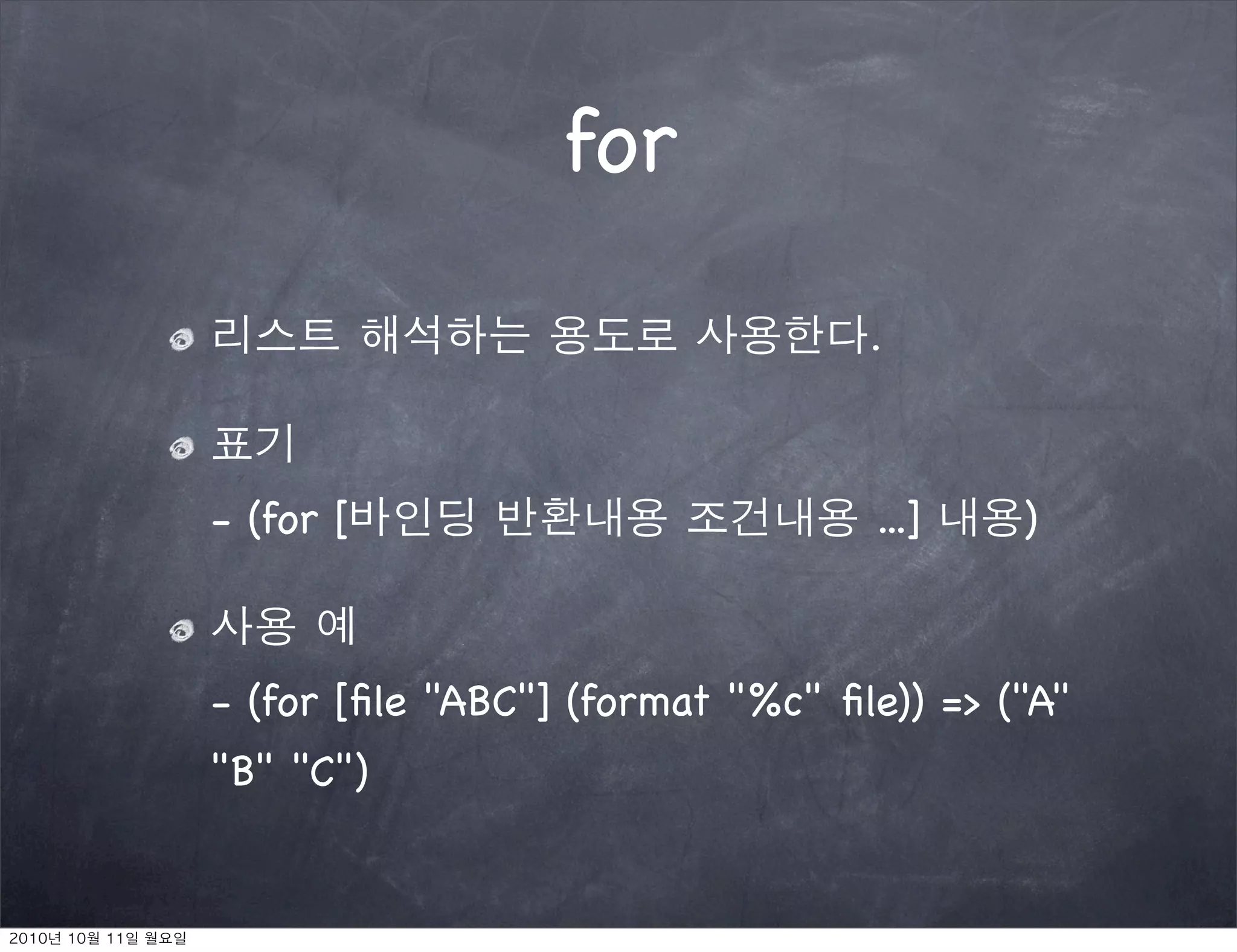 for

리스트 해석하는 용도로 사용한다.

표기

- (for [바인딩 반환내용 조건내용 ...] 내용)

사용 예

- (for [file "ABC"] (format "%c" file)) => ("A" "B" "C")

2010년 10월 11일 월요일